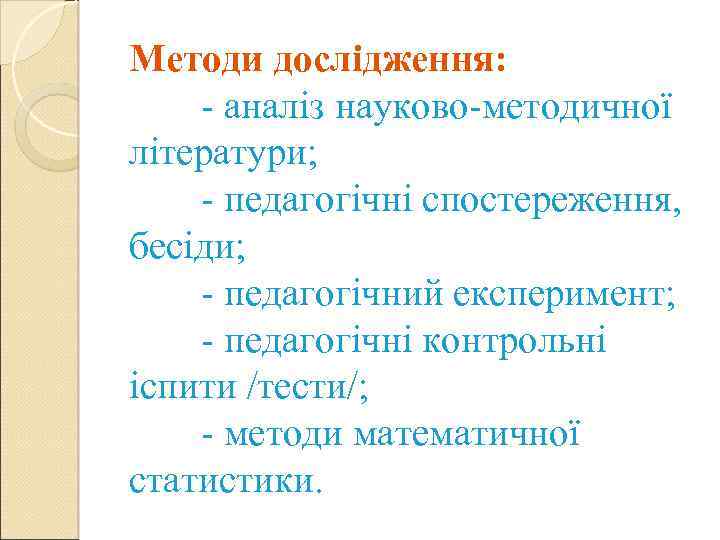 Методи дослідження:

- аналіз науково-методичної літератури;

- педагогічні спостереження, бесіди;

- педагогічний експеримент;

- педагогічні контрольні іспити /тести/;

- методи математичної статистики.